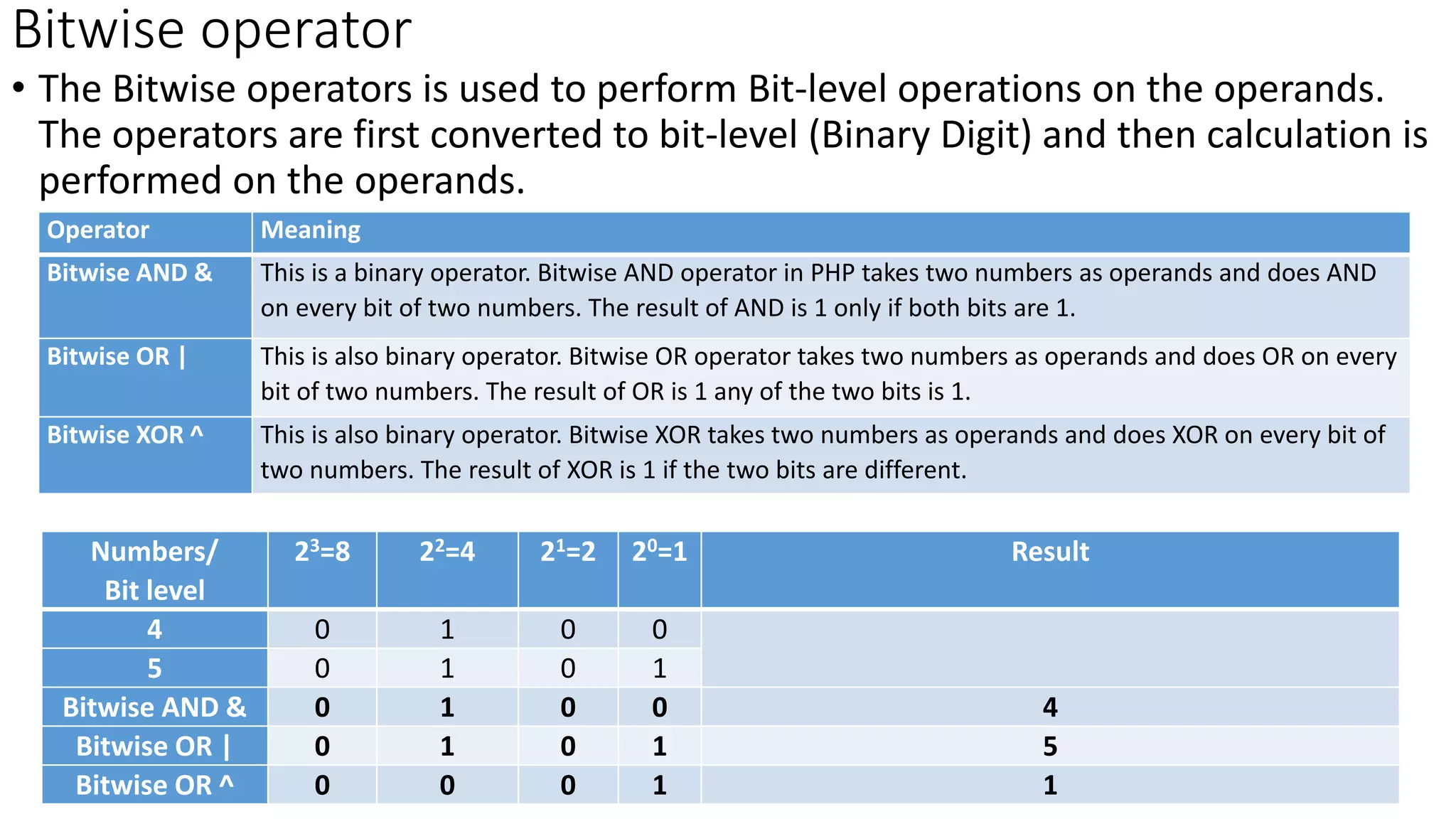 Bitwise operator

• The Bitwise operators is used to perform Bit-level operations on the operands. The operators are first converted to bit-level (Binary Digit) and then calculation is performed on the operands.

| Operator | Meaning |
|---|---|
| Bitwise AND & | This is a binary operator. Bitwise AND operator in PHP takes two numbers as operands and does AND on every bit of two numbers. The result of AND is 1 only if both bits are 1. |
| Bitwise OR \| | This is also binary operator. Bitwise OR operator takes two numbers as operands and does OR on every bit of two numbers. The result of OR is 1 any of the two bits is 1. |
| Bitwise XOR ^ | This is also binary operator. Bitwise XOR takes two numbers as operands and does XOR on every bit of two numbers. The result of XOR is 1 if the two bits are different. |

| Numbers/ Bit level | $2^3$=8 | $2^2$=4 | $2^1$=2 | $2^0$=1 | Result |
|---|---|---|---|---|---|
| 4 | 0 | 1 | 0 | 0 | |
| 5 | 0 | 1 | 0 | 1 | |
| Bitwise AND & | 0 | 1 | 0 | 0 | 4 |
| Bitwise OR \| | 0 | 1 | 0 | 1 | 5 |
| Bitwise OR ^ | 0 | 0 | 0 | 1 | 1 |